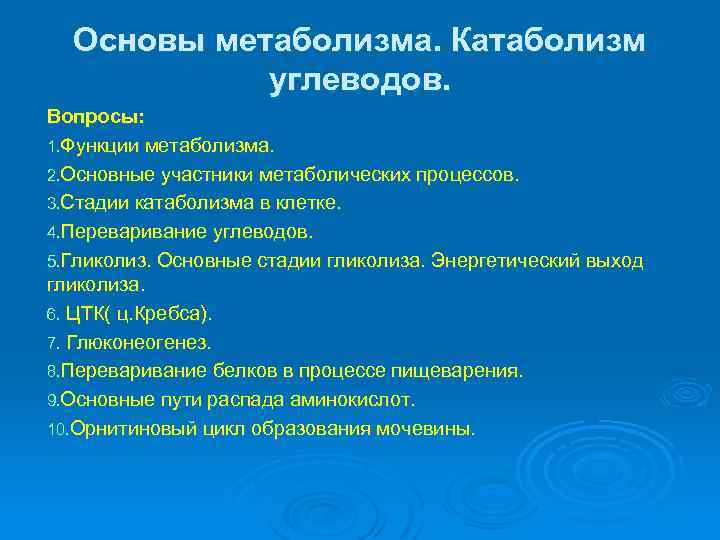 Основы метаболизма. Катаболизм углеводов.

Вопросы:

1.Функции метаболизма.

2.Основные участники метаболических процессов.

3.Стадии катаболизма в клетке.

4.Переваривание углеводов.

5.Гликолиз. Основные стадии гликолиза. Энергетический выход гликолиза.

6. ЦТК( ц.Кребса).

7. Глюконеогенез.

8.Переваривание белков в процессе пищеварения.

9.Основные пути распада аминокислот.

10.Орнитиновый цикл образования мочевины.